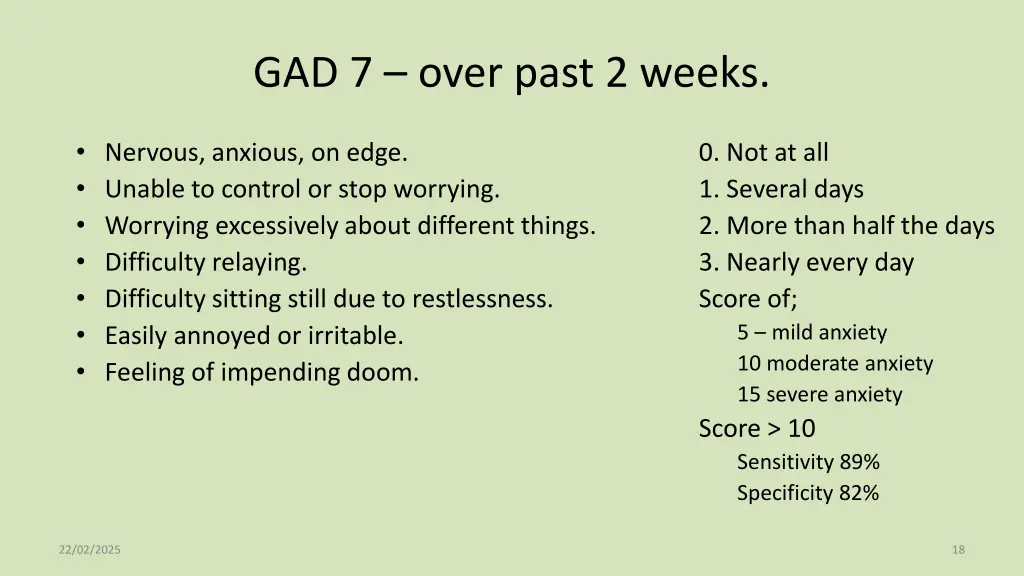 GAD 7 – over past 2 weeks.

• Nervous, anxious, on edge.
• Unable to control or stop worrying.
• Worrying excessively about different things.
• Difficulty relaying.
• Difficulty sitting still due to restlessness.
• Easily annoyed or irritable.
• Feeling of impending doom.

0. Not at all
1. Several days
2. More than half the days
3. Nearly every day
Score of;
5 – mild anxiety
10 moderate anxiety
15 severe anxiety
Score > 10
Sensitivity 89%
Specificity 82%

22/02/2025

18